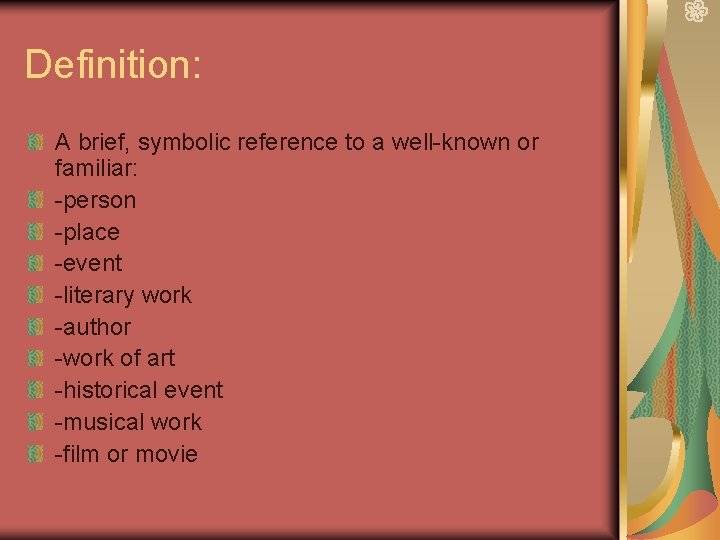 Definition:

A brief, symbolic reference to a well-known or familiar:
-person
-place
-event
-literary work
-author
-work of art
-historical event
-musical work
-film or movie